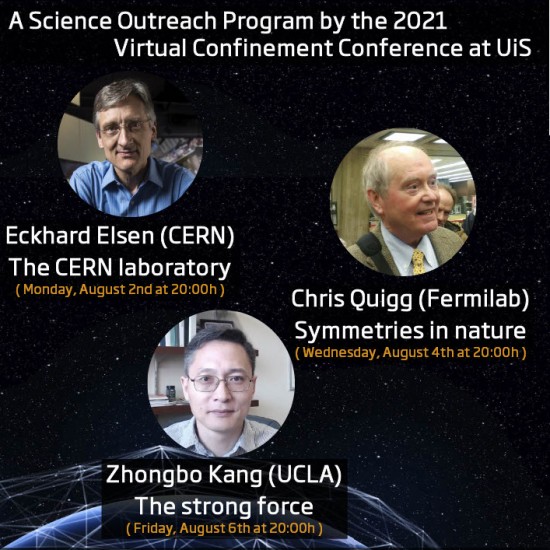 A Science Outreach Program by the 2021 Virtual Confinement Conference at UiS

Eckhard Elsen (CERN)
The CERN laboratory
( Monday, August 2nd at 20:00h )

Chris Quigg (Fermilab)
Symmetries in nature
( Wednesday, August 4th at 20:00h )

Zhongbo Kang (UCLA)
The strong force
( Friday, August 6th at 20:00h )